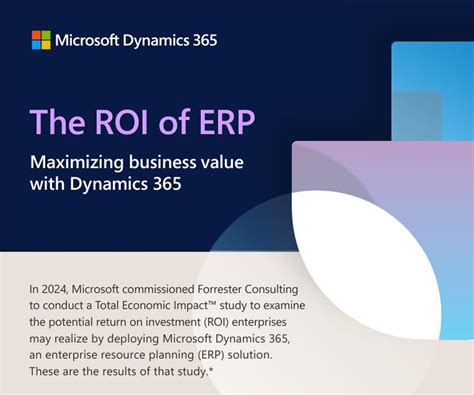 Microsoft Dynamics 365

The ROI of ERP

Maximizing business value with Dynamics 365

In 2024, Microsoft commissioned Forrester Consulting to conduct a Total Economic Impact™ study to examine the potential return on investment (ROI) enterprises may realize by deploying Microsoft Dynamics 365, an enterprise resource planning (ERP) solution. These are the results of that study.*